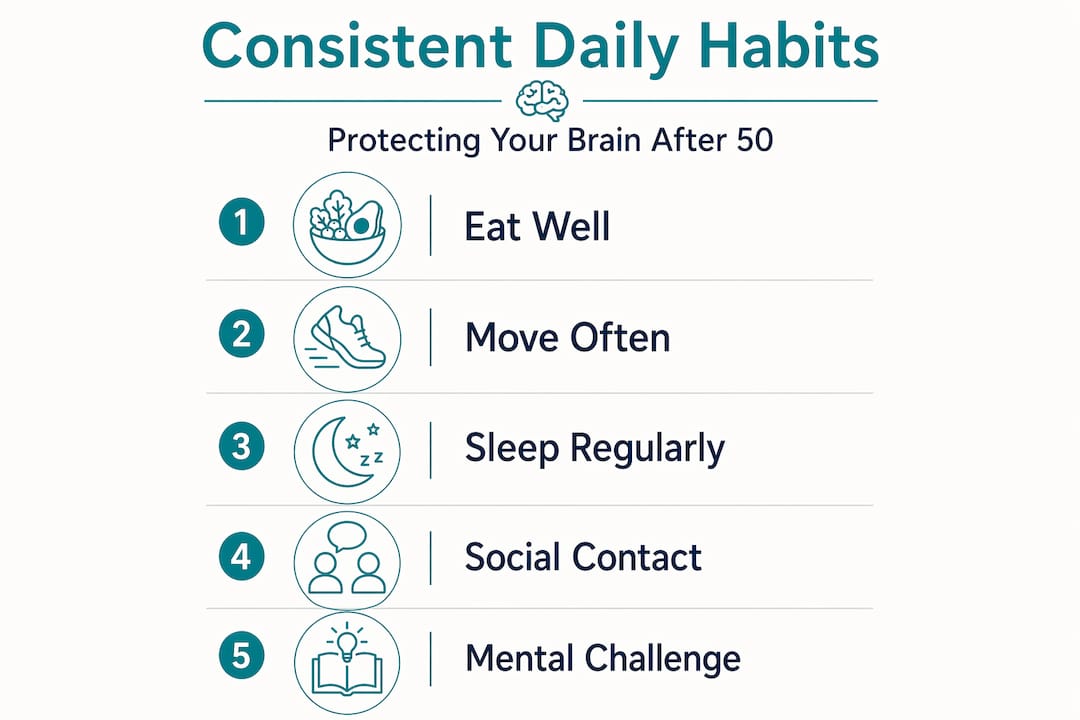 Consistent Daily Habits

Protecting Your Brain After 50

1 Eat Well

2 Move Often

3 Sleep Regularly

4 Social Contact

5 Mental Challenge